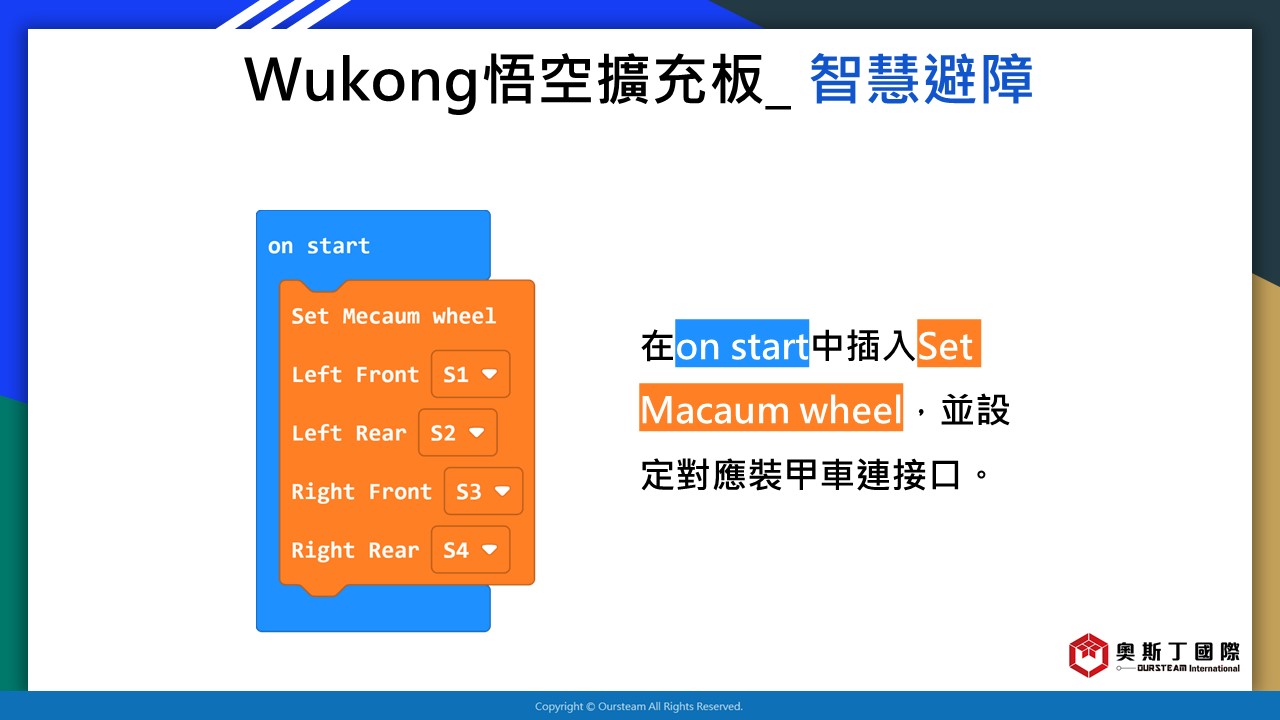 Wukong悟空擴充板_ 智慧避障

on start

Set Mecaum wheel

Left Front S1

Left Rear S2

Right Front S3

Right Rear S4

在on start中插入Set Macaum wheel，並設定對應裝甲車連接口。

奧斯丁國際
OURSTEAM International

Copyright © Oursteam All Rights Reserved.